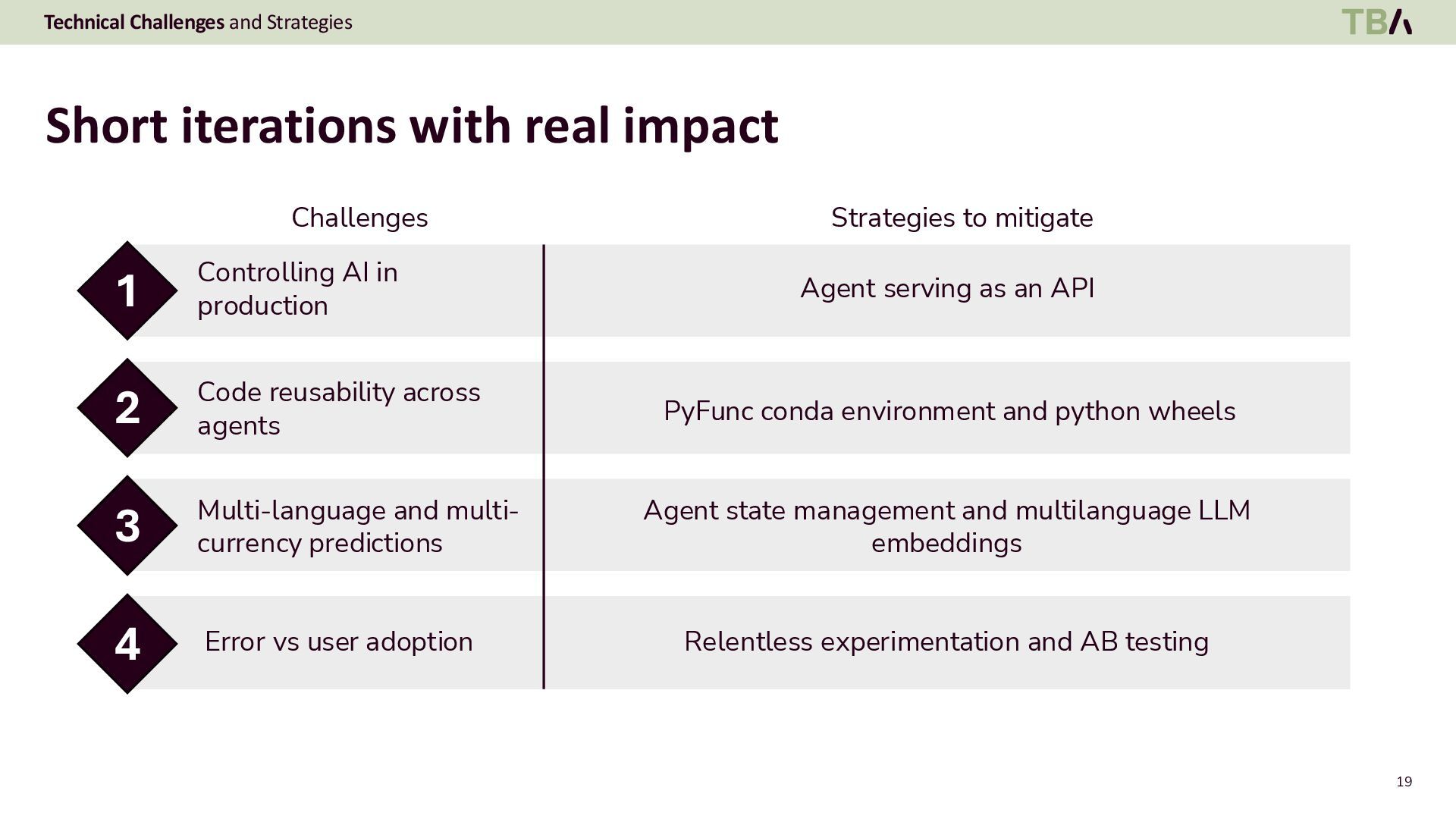 Technical Challenges and Strategies

TBA

Short iterations with real impact

| | Challenges | Strategies to mitigate |
|---|---|---|
| 1 | Controlling AI in production | Agent serving as an API |
| 2 | Code reusability across agents | PyFunc conda environment and python wheels |
| 3 | Multi-language and multi-currency predictions | Agent state management and multilanguage LLM embeddings |
| 4 | Error vs user adoption | Relentless experimentation and AB testing |

19